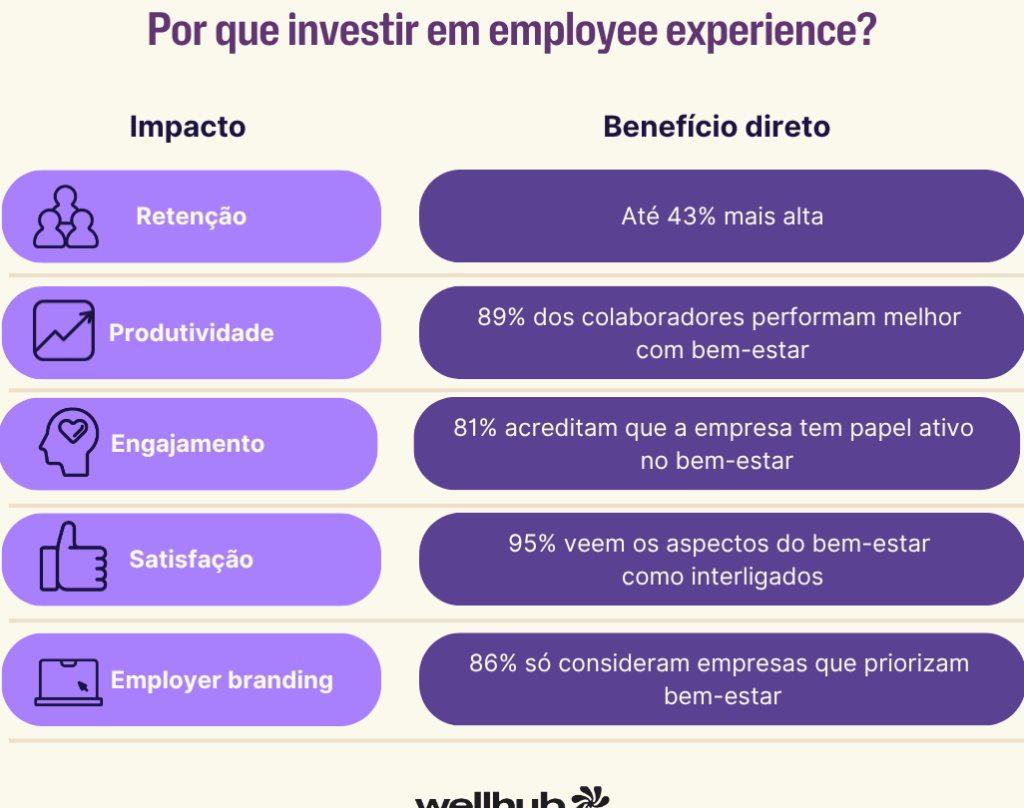 Por que investir em employee experience?

| Impacto | Benefício direto |
|---|---|
| Retenção | Até 43% mais alta |
| Produtividade | 89% dos colaboradores performam melhor com bem-estar |
| Engajamento | 81% acreditam que a empresa tem papel ativo no bem-estar |
| Satisfação | 95% veem os aspectos do bem-estar como interligados |
| Employer branding | 86% só consideram empresas que priorizam bem-estar |

wellhub